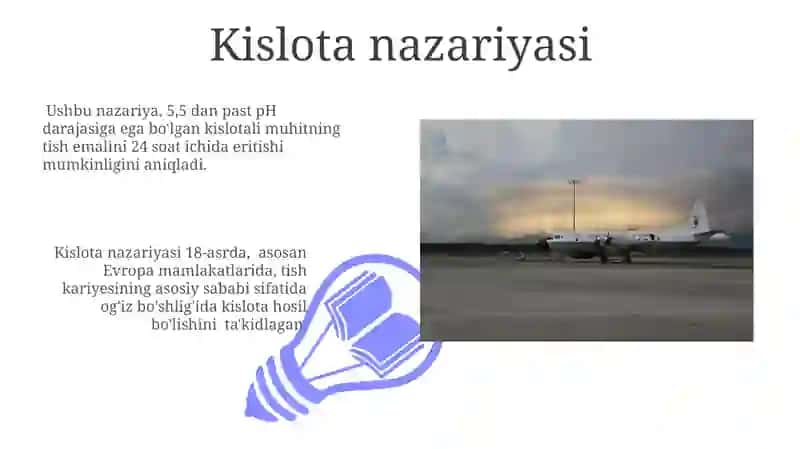 Kislota nazariyasi

Ushbu nazariya, 5,5 dan past pH darajasiga ega bo'lgan kislotali muhitning tish emalini 24 soat ichida eritishi mumkinligini aniqladi.

Kislota nazariyasi 18-asrda, asosan Evropa mamlakatlarida, tish kariyesining asosiy sababi sifatida og'iz bo'shlig'ida kislota hosil bo'lishini ta'kidlagan